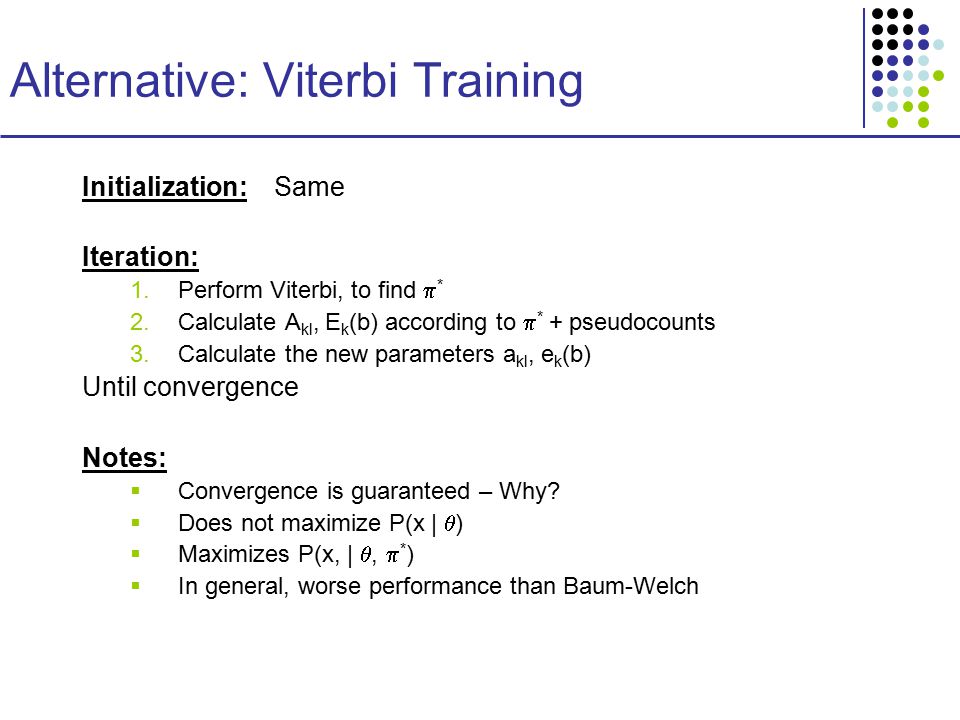 Alternative: Viterbi Training

Initialization: Same

Iteration:
1. Perform Viterbi, to find $\pi^*$
2. Calculate $A_{kl}$, $E_k(b)$ according to $\pi^*$ + pseudocounts
3. Calculate the new parameters $a_{kl}$, $e_k(b)$
Until convergence

Notes:
- Convergence is guaranteed – Why?
- Does not maximize $P(x \mid \theta)$
- Maximizes $P(x, \mid \theta, \pi^*)$
- In general, worse performance than Baum-Welch